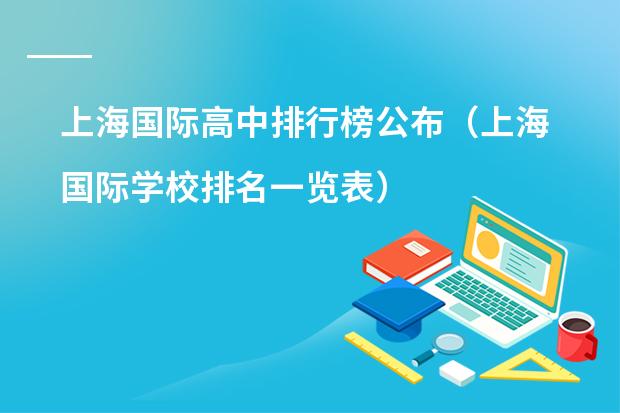 上海国际高中排行榜公布（上海国际学校排名一览表）